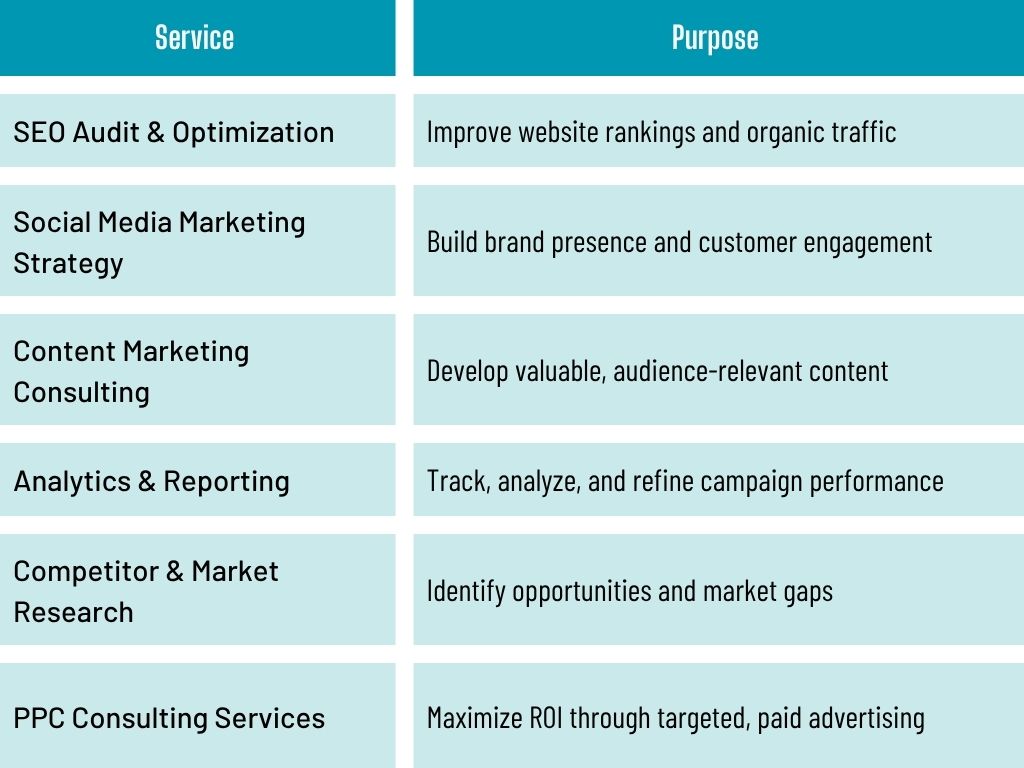 | Service | Purpose |
|---|---|
| SEO Audit & Optimization | Improve website rankings and organic traffic |
| Social Media Marketing Strategy | Build brand presence and customer engagement |
| Content Marketing Consulting | Develop valuable, audience-relevant content |
| Analytics & Reporting | Track, analyze, and refine campaign performance |
| Competitor & Market Research | Identify opportunities and market gaps |
| PPC Consulting Services | Maximize ROI through targeted, paid advertising |